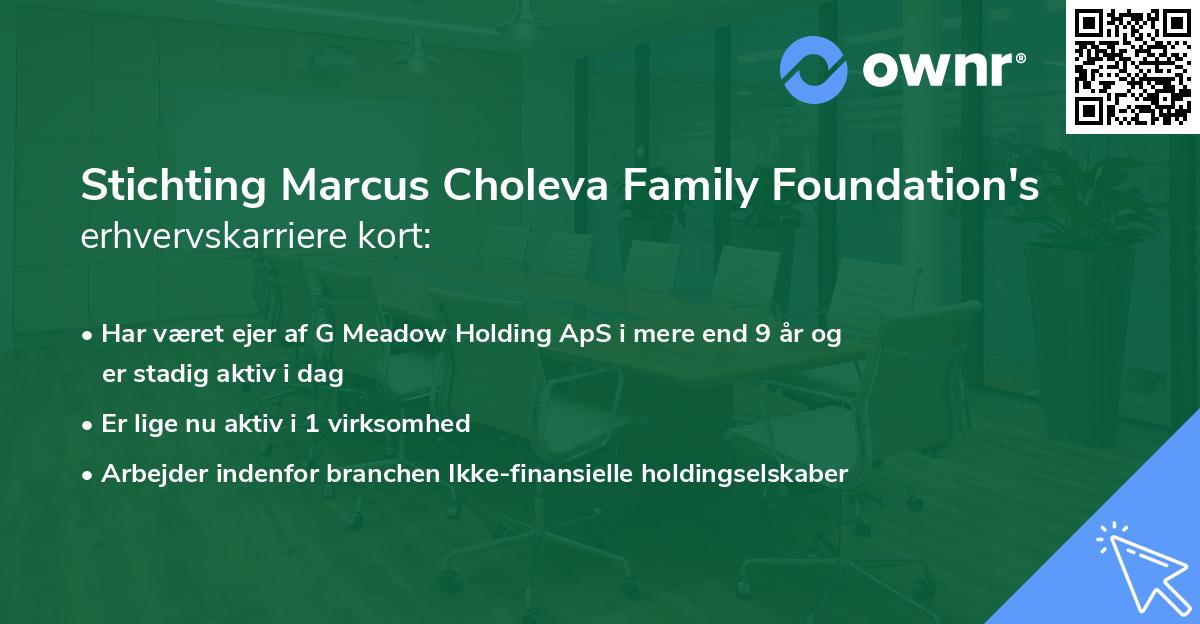 ownr®

Stichting Marcus Choleva Family Foundation's erhvervskarriere kort:

• Har været ejer af G Meadow Holding ApS i mere end 9 år og er stadig aktiv i dag
• Er lige nu aktiv i 1 virksomhed
• Arbejder indenfor branchen Ikke-finansielle holdingselskaber